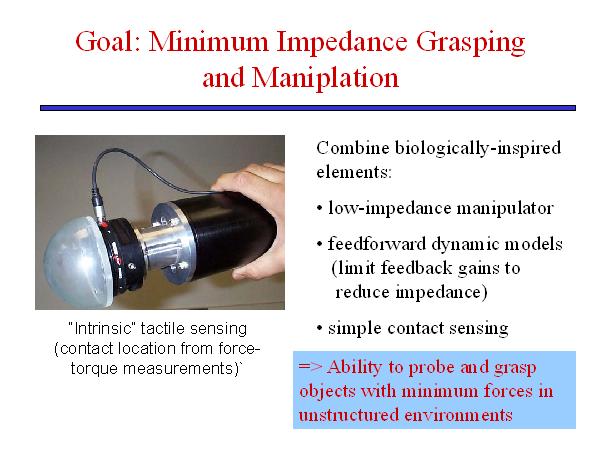 Goal: Minimum Impedance Grasping and Maniplation

"Intrinsic" tactile sensing (contact location from force-torque measurements)`

Combine biologically-inspired elements:

• low-impedance manipulator

• feedforward dynamic models (limit feedback gains to reduce impedance)

• simple contact sensing

=> Ability to probe and grasp objects with minimum forces in unstructured environments